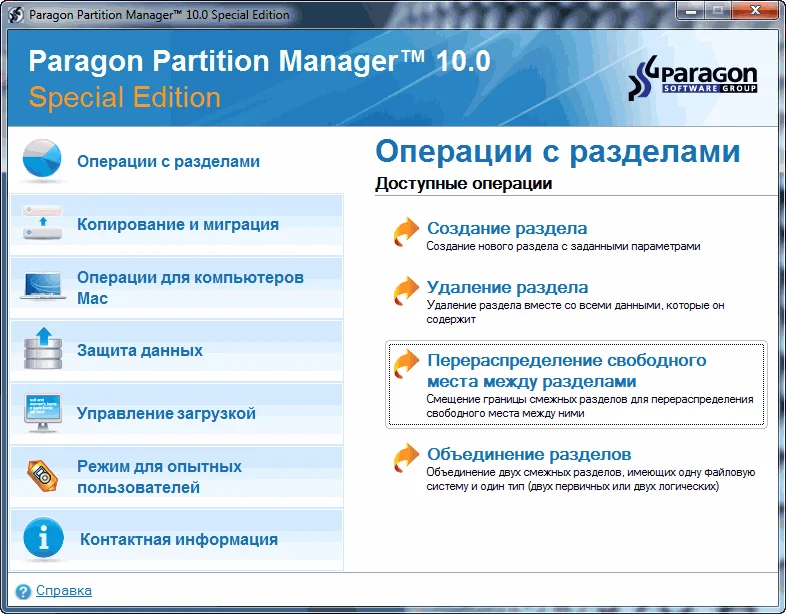 Paragon Partition Manager™ 10.0 Special Edition

Paragon Partition Manager™ 10.0
Special Edition

PARAGON
SOFTWARE GROUP

Операции с разделами

Копирование и миграция

Операции для компьютеров Mac

Защита данных

Управление загрузкой

Режим для опытных пользователей

Контактная информация

Операции с разделами

Доступные операции

Создание раздела
Создание нового раздела с заданными параметрами

Удаление раздела
Удаление раздела вместе со всеми данными, которые он содержит

Перераспределение свободного места между разделами
Смещение границы смежных разделов для перераспределения свободного места между ними

Объединение разделов
Объединение двух смежных разделов, имеющих одну файловую систему и один тип (двух первичных или двух логических)

Справка